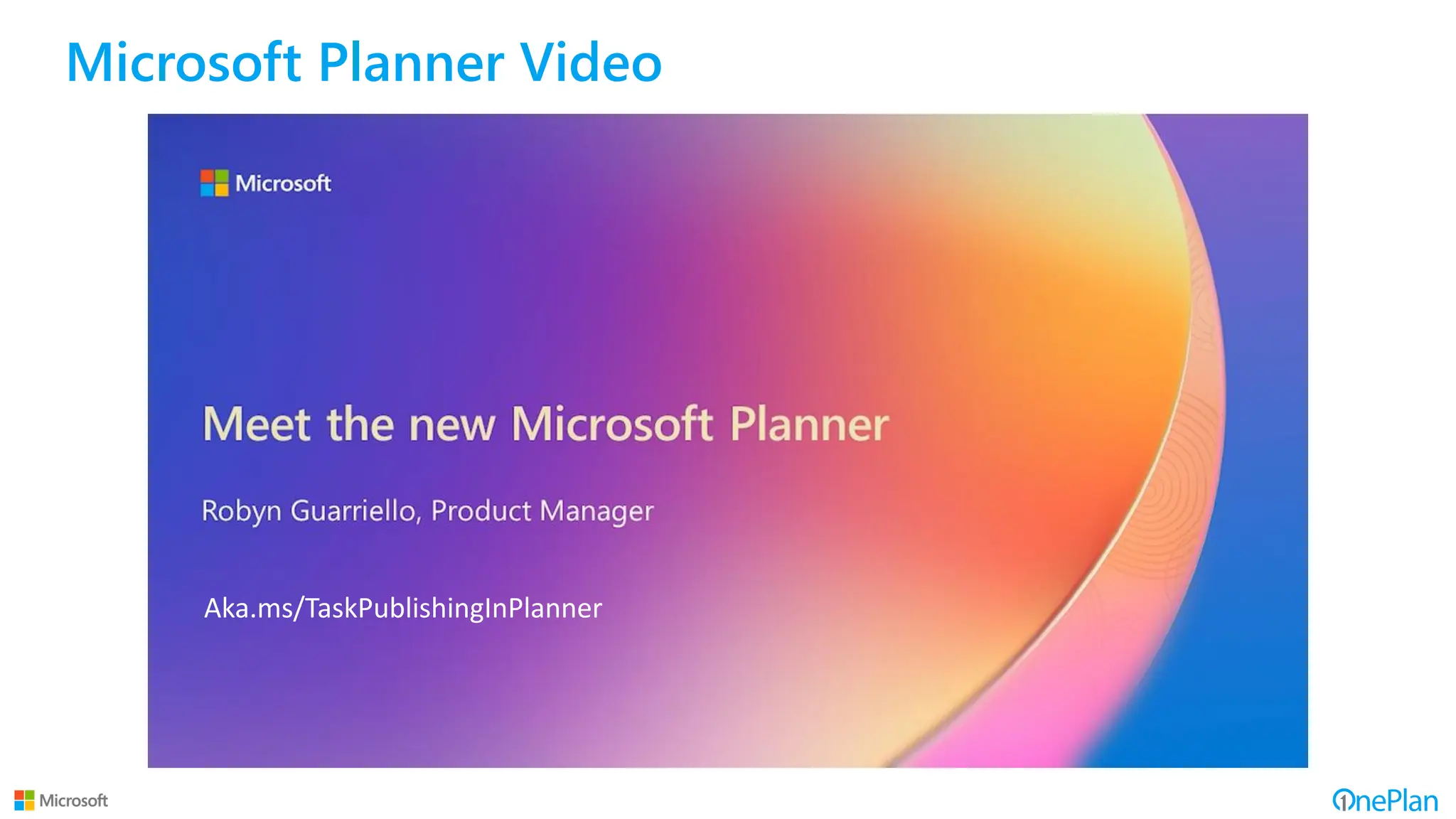 Microsoft Planner Video

Microsoft

Meet the new Microsoft Planner

Robyn Guarriello, Product Manager

Aka.ms/TaskPublishingInPlanner

Microsoft

OnePlan